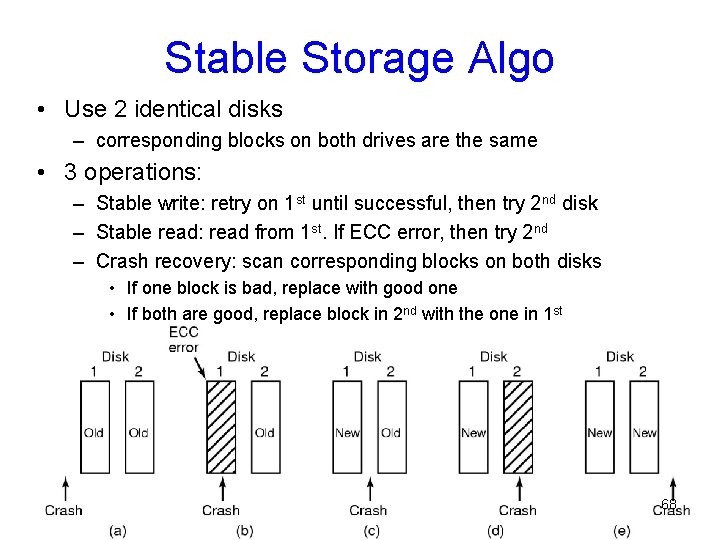 Stable Storage Algo

• Use 2 identical disks
  – corresponding blocks on both drives are the same
• 3 operations:
  – Stable write: retry on 1$^{st}$ until successful, then try 2$^{nd}$ disk
  – Stable read: read from 1$^{st}$. If ECC error, then try 2$^{nd}$
  – Crash recovery: scan corresponding blocks on both disks
    • If one block is bad, replace with good one
    • If both are good, replace block in 2$^{nd}$ with the one in 1$^{st}$

Disk
1 2
Old Old
Crash
(a)

ECC error
Disk
1 2
Old
Crash
(b)

Disk
1 2
New Old
Crash
(c)

Disk
1 2
New
Crash
(d)

Disk
1 2
New New
Crash
(e)

68